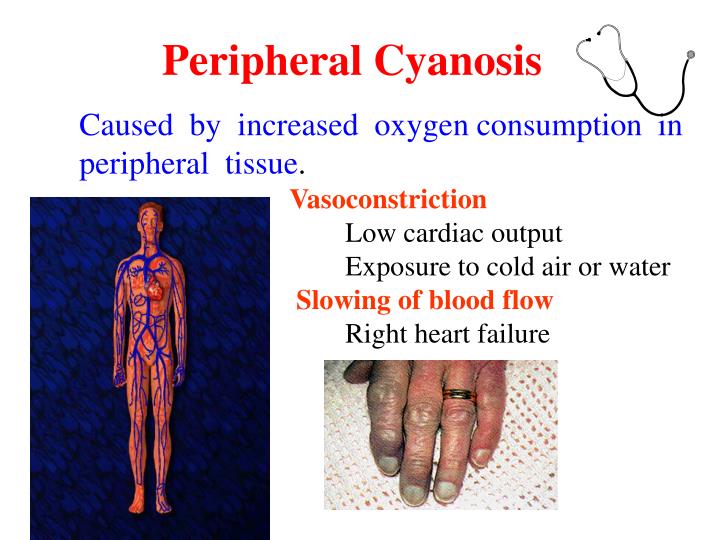 Peripheral Cyanosis

Caused by increased oxygen consumption in peripheral tissue.

Vasoconstriction

Low cardiac output

Exposure to cold air or water

Slowing of blood flow

Right heart failure